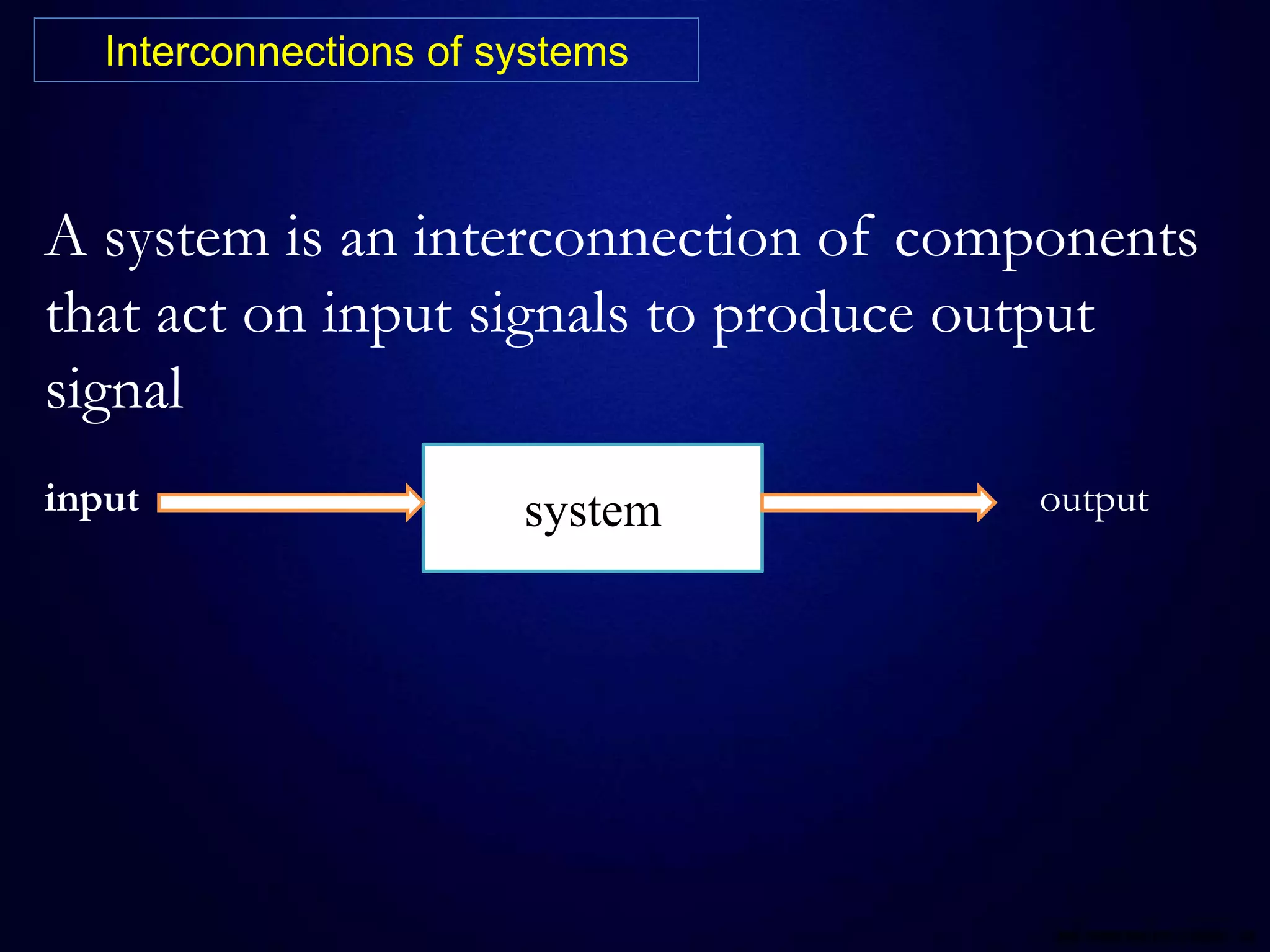 Interconnections of systems

A system is an interconnection of components that act on input signals to produce output signal

input

system

output